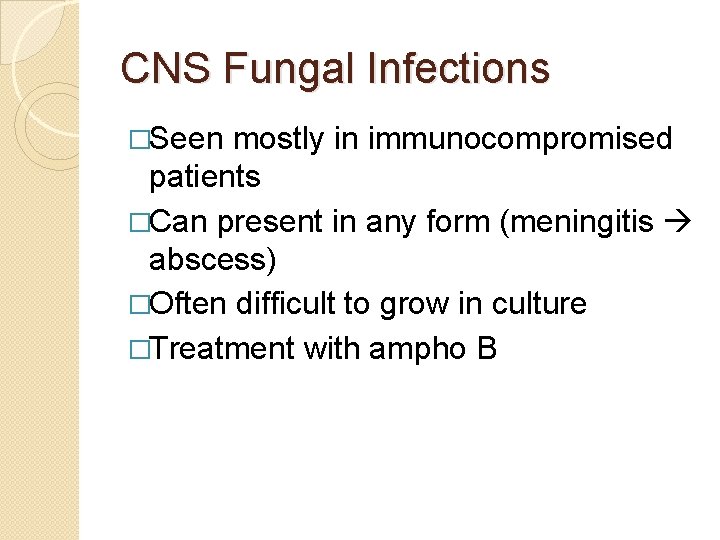 CNS Fungal Infections

□Seen mostly in immunocompromised patients

□Can present in any form (meningitis → abscess)

□Often difficult to grow in culture

□Treatment with ampho B